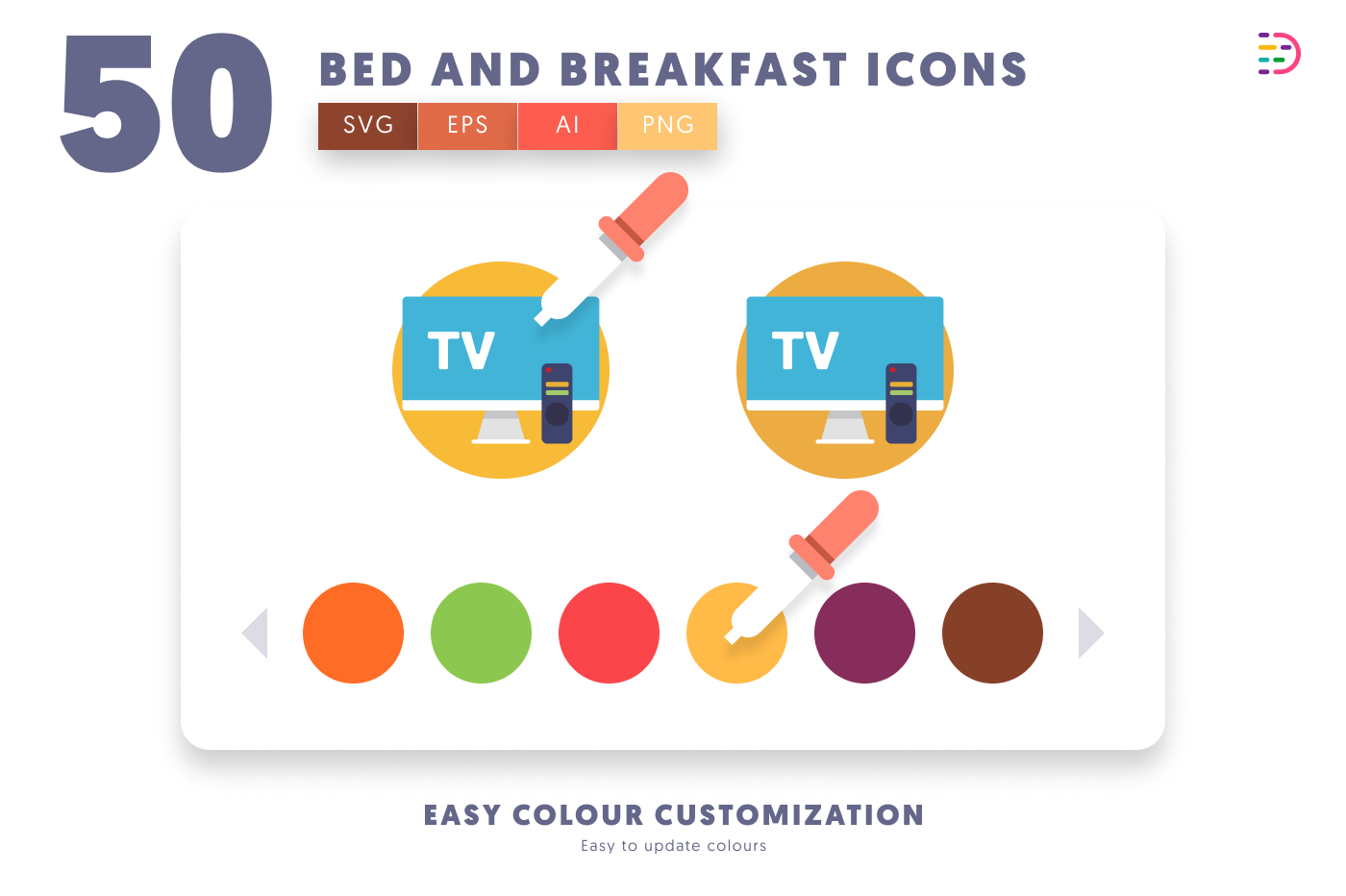 50
BED AND BREAKFAST ICONS
SVG EPS AI PNG

TV

TV

EASY COLOUR CUSTOMIZATION
Easy to update colours